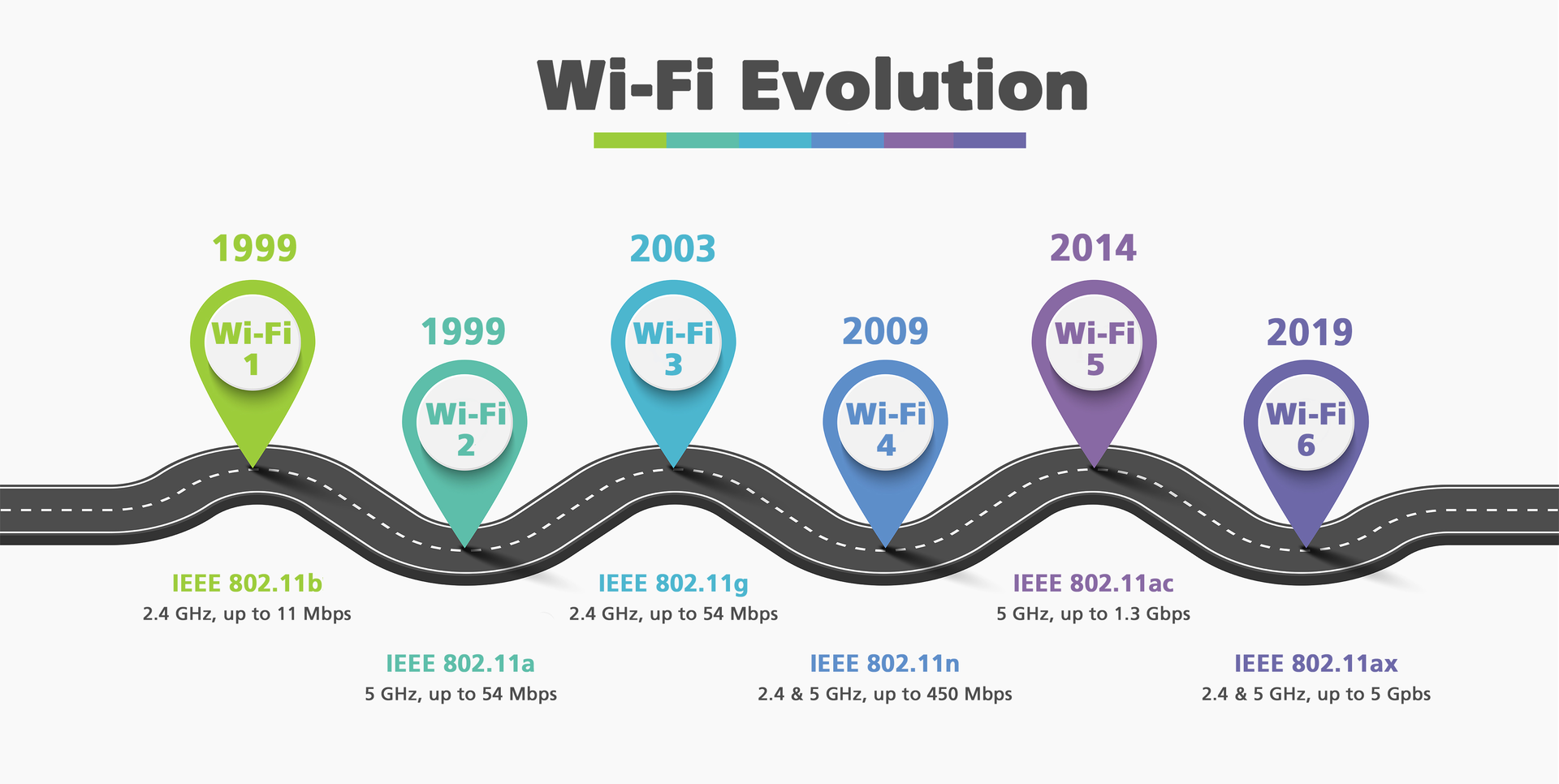 Wi-Fi Evolution

1999
Wi-Fi 1
IEEE 802.11b
2.4 GHz, up to 11 Mbps

1999
Wi-Fi 2
IEEE 802.11a
5 GHz, up to 54 Mbps

2003
Wi-Fi 3
IEEE 802.11g
2.4 GHz, up to 54 Mbps

2009
Wi-Fi 4
IEEE 802.11n
2.4 & 5 GHz, up to 450 Mbps

2014
Wi-Fi 5
IEEE 802.11ac
5 GHz, up to 1.3 Gbps

2019
Wi-Fi 6
IEEE 802.11ax
2.4 & 5 GHz, up to 5 Gpbs